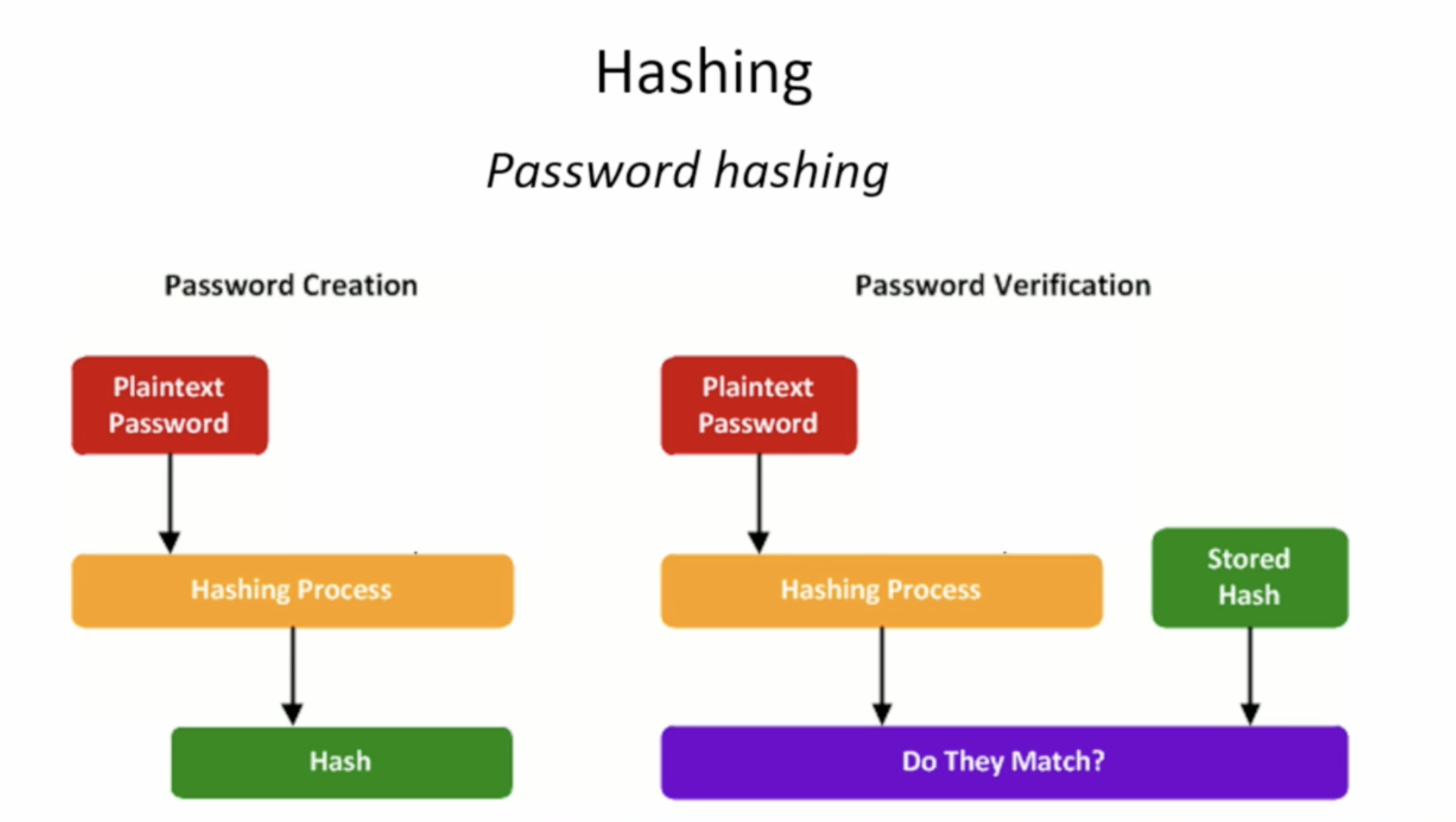 Hashing

Password hashing

Password Creation

Plaintext Password

Hashing Process

Hash

Password Verification

Plaintext Password

Hashing Process

Stored Hash

Do They Match?